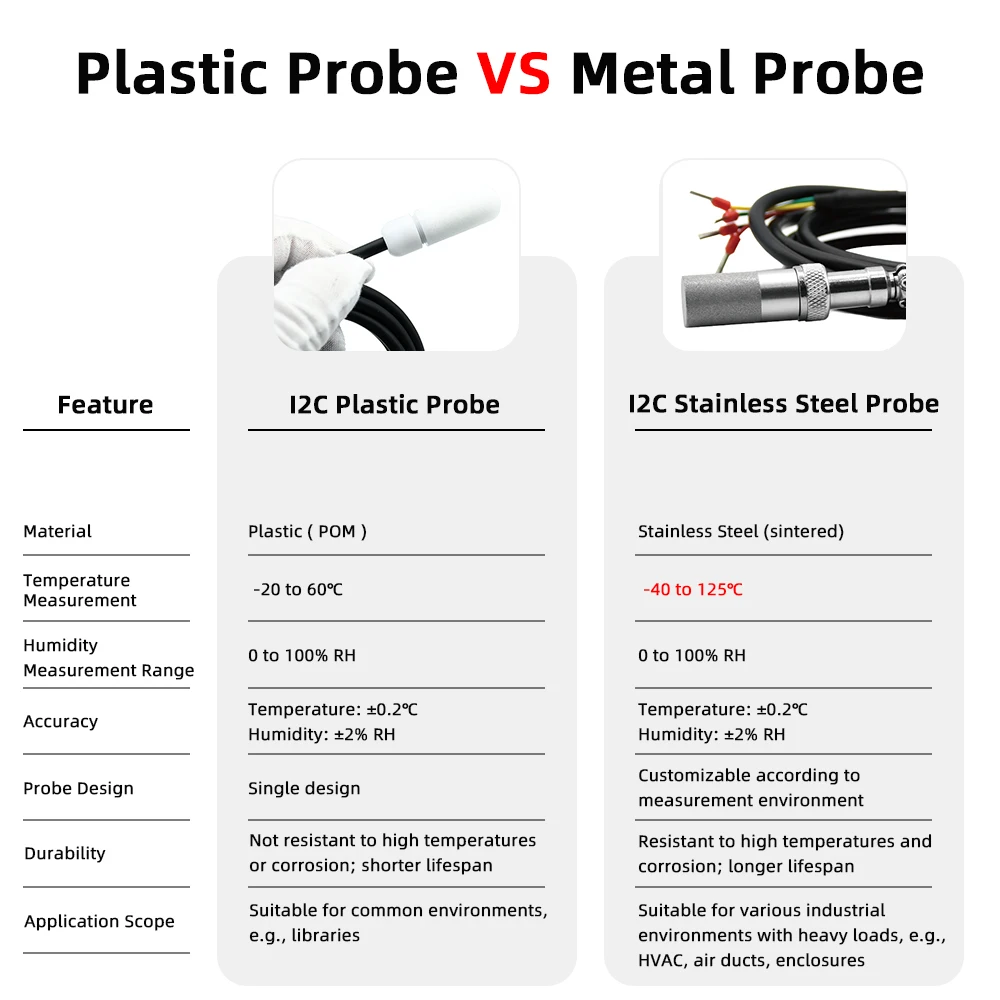 Plastic Probe VS Metal Probe

| Feature | I2C Plastic Probe | I2C Stainless Steel Probe |
|---|---|---|
| Material | Plastic ( POM ) | Stainless Steel (sintered) |
| Temperature Measurement | -20 to 60℃ | -40 to 125℃ |
| Humidity Measurement Range | 0 to 100% RH | 0 to 100% RH |
| Accuracy | Temperature: ±0.2℃ Humidity: ±2% RH | Temperature: ±0.2℃ Humidity: ±2% RH |
| Probe Design | Single design | Customizable according to measurement environment |
| Durability | Not resistant to high temperatures or corrosion; shorter lifespan | Resistant to high temperatures and corrosion; longer lifespan |
| Application Scope | Suitable for common environments, e.g., libraries | Suitable for various industrial environments with heavy loads, e.g., HVAC, air ducts, enclosures |